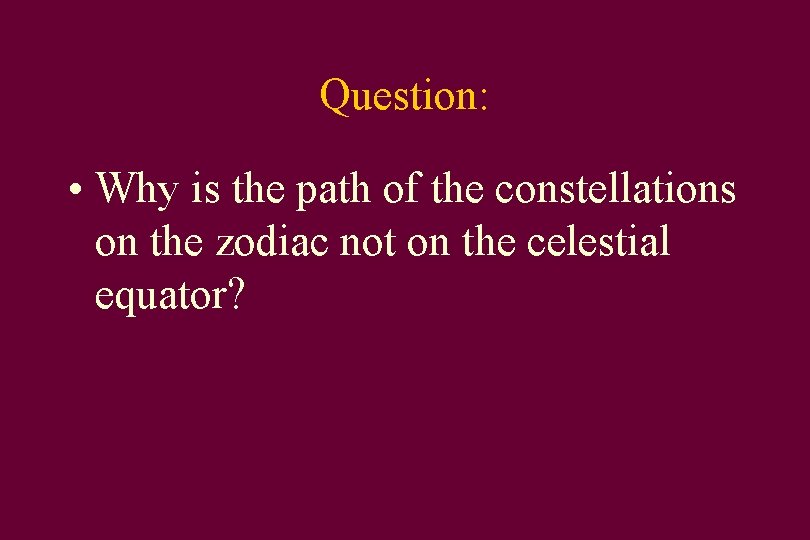 Question:

• Why is the path of the constellations on the zodiac not on the celestial equator?